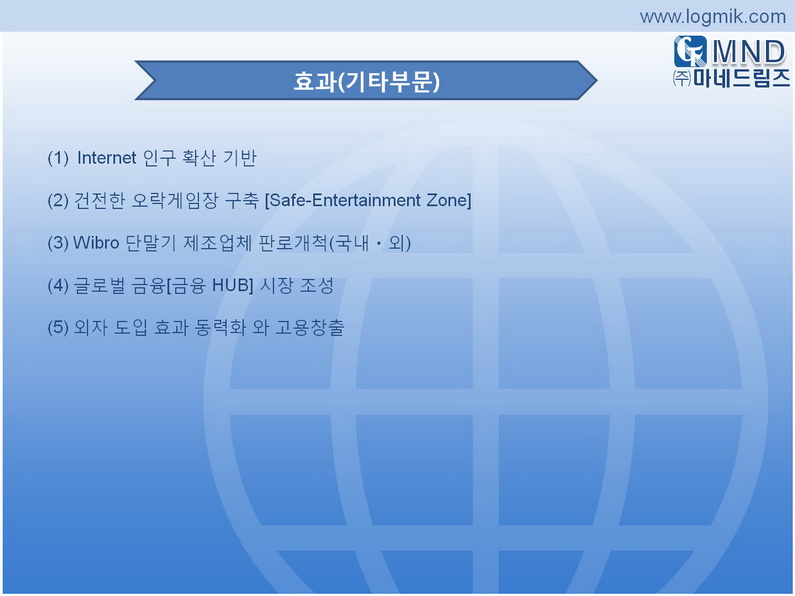 www.logmik.com

MND
㈜마네드림즈

효과(기타부문)

(1) Internet 인구 확산 기반

(2) 건전한 오락게임장 구축 [Safe-Entertainment Zone]

(3) Wibro 단말기 제조업체 판로개척(국내・외)

(4) 글로벌 금융[금융 HUB] 시장 조성

(5) 외자 도입 효과 동력화 와 고용창출